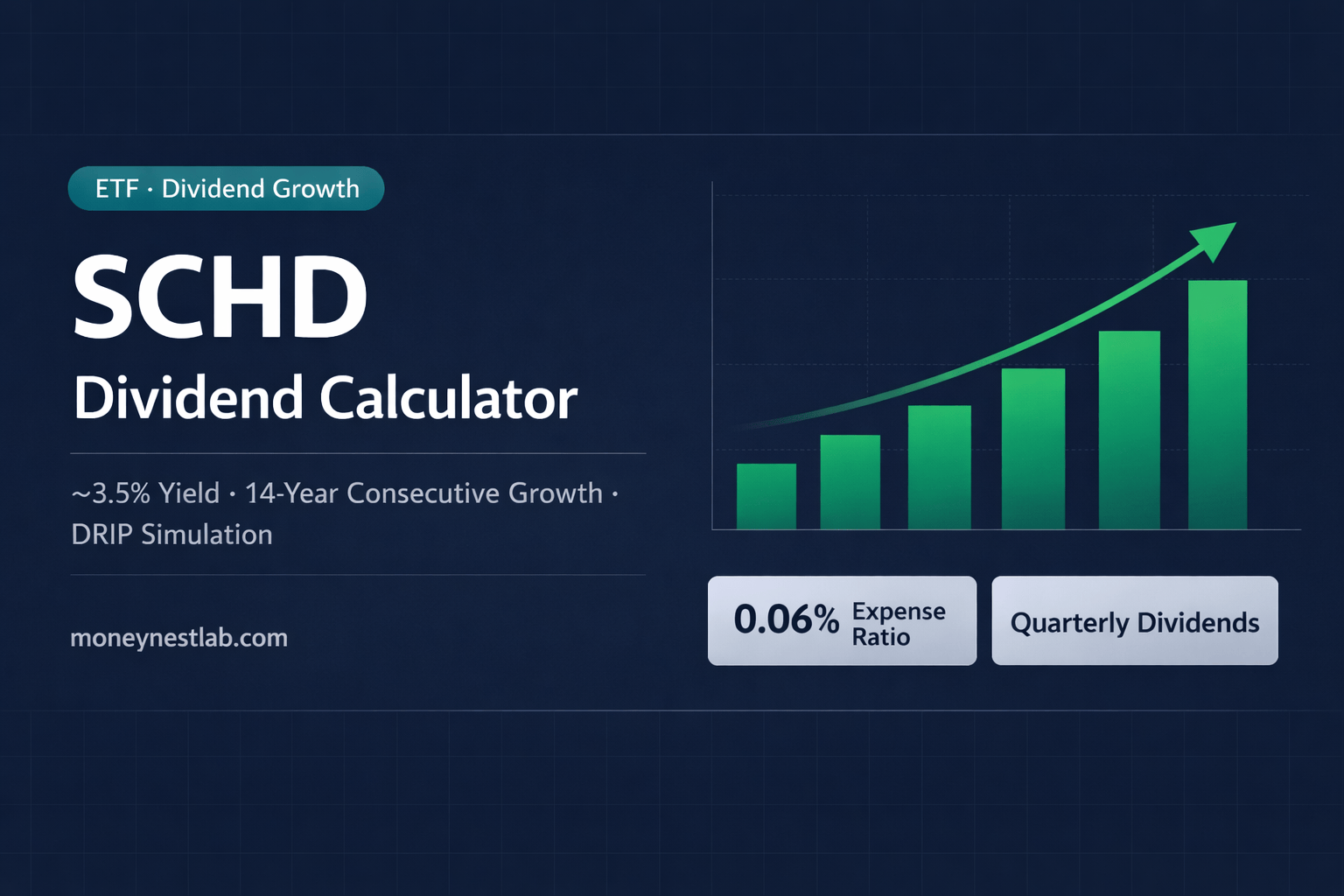 ETF · Dividend Growth

SCHD

Dividend Calculator

~3.5% Yield · 14-Year Consecutive Growth · DRIP Simulation

moneynestlab.com

0.06% Expense Ratio

Quarterly Dividends